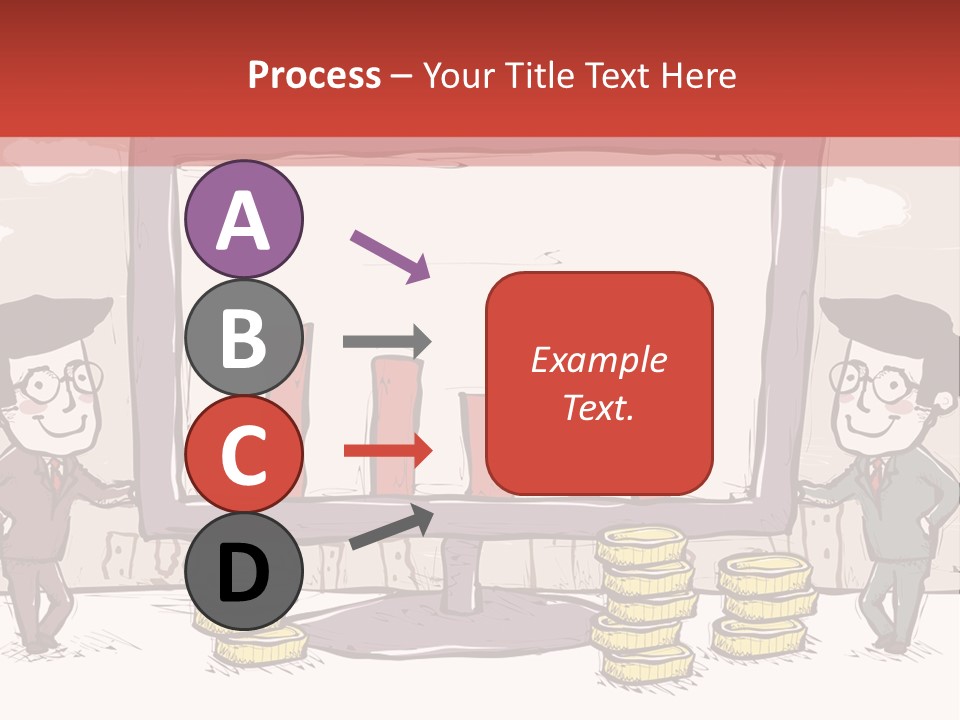 Process – Your Title Text Here

A

B

C

D

Example Text.